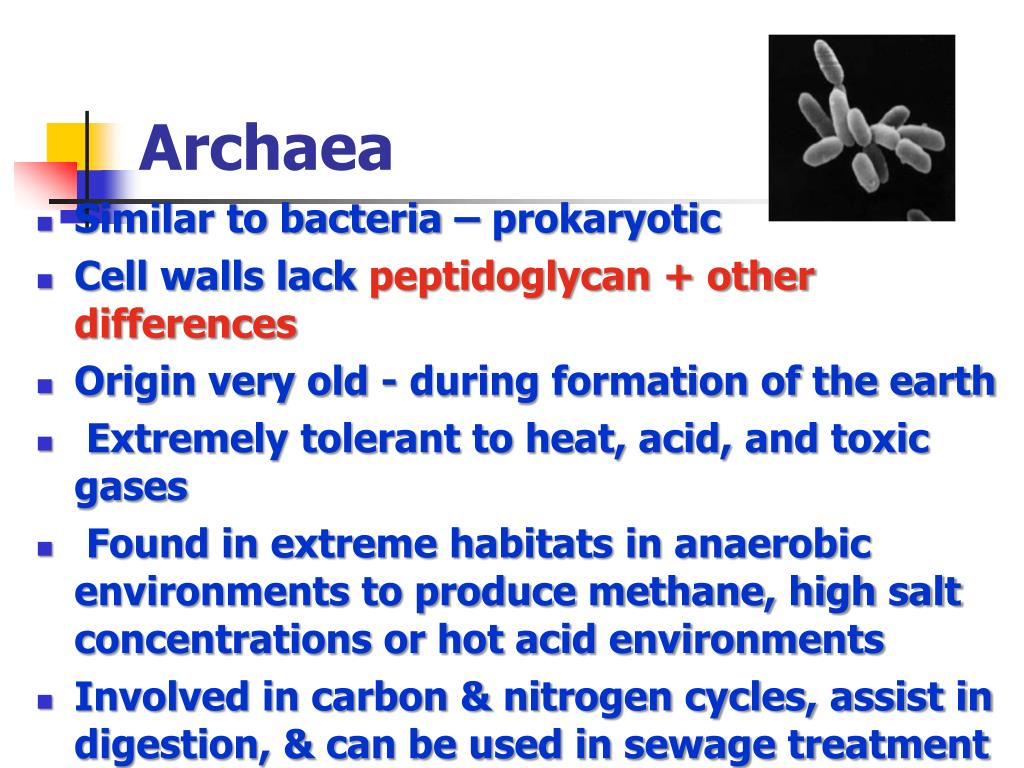 Archaea

- Similar to bacteria – prokaryotic
- Cell walls lack peptidoglycan + other differences
- Origin very old - during formation of the earth
- Extremely tolerant to heat, acid, and toxic gases
- Found in extreme habitats in anaerobic environments to produce methane, high salt concentrations or hot acid environments
- Involved in carbon & nitrogen cycles, assist in digestion, & can be used in sewage treatment